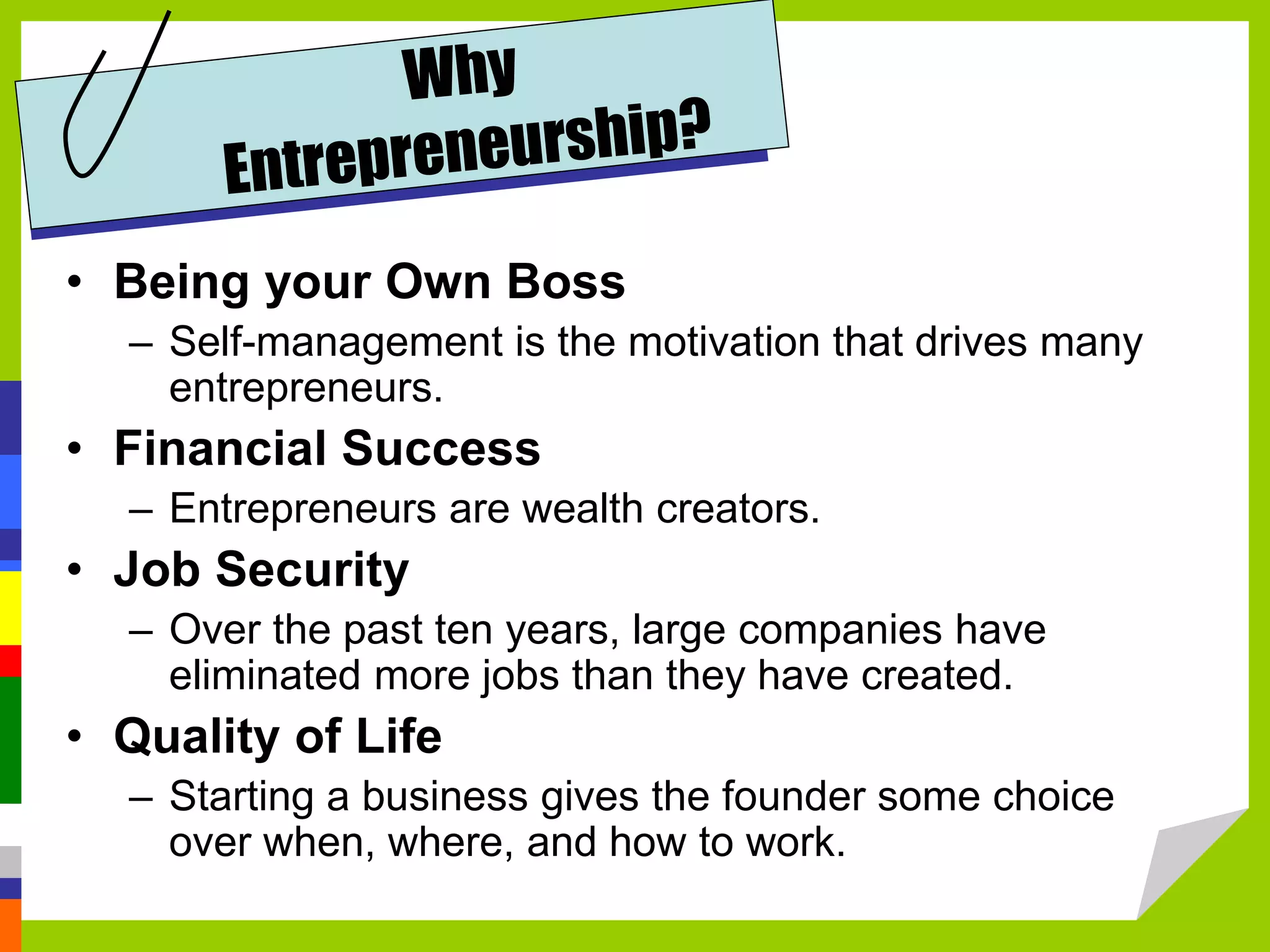 Why Entrepreneurship?

• Being your Own Boss
– Self-management is the motivation that drives many entrepreneurs.

• Financial Success
– Entrepreneurs are wealth creators.

• Job Security
– Over the past ten years, large companies have eliminated more jobs than they have created.

• Quality of Life
– Starting a business gives the founder some choice over when, where, and how to work.